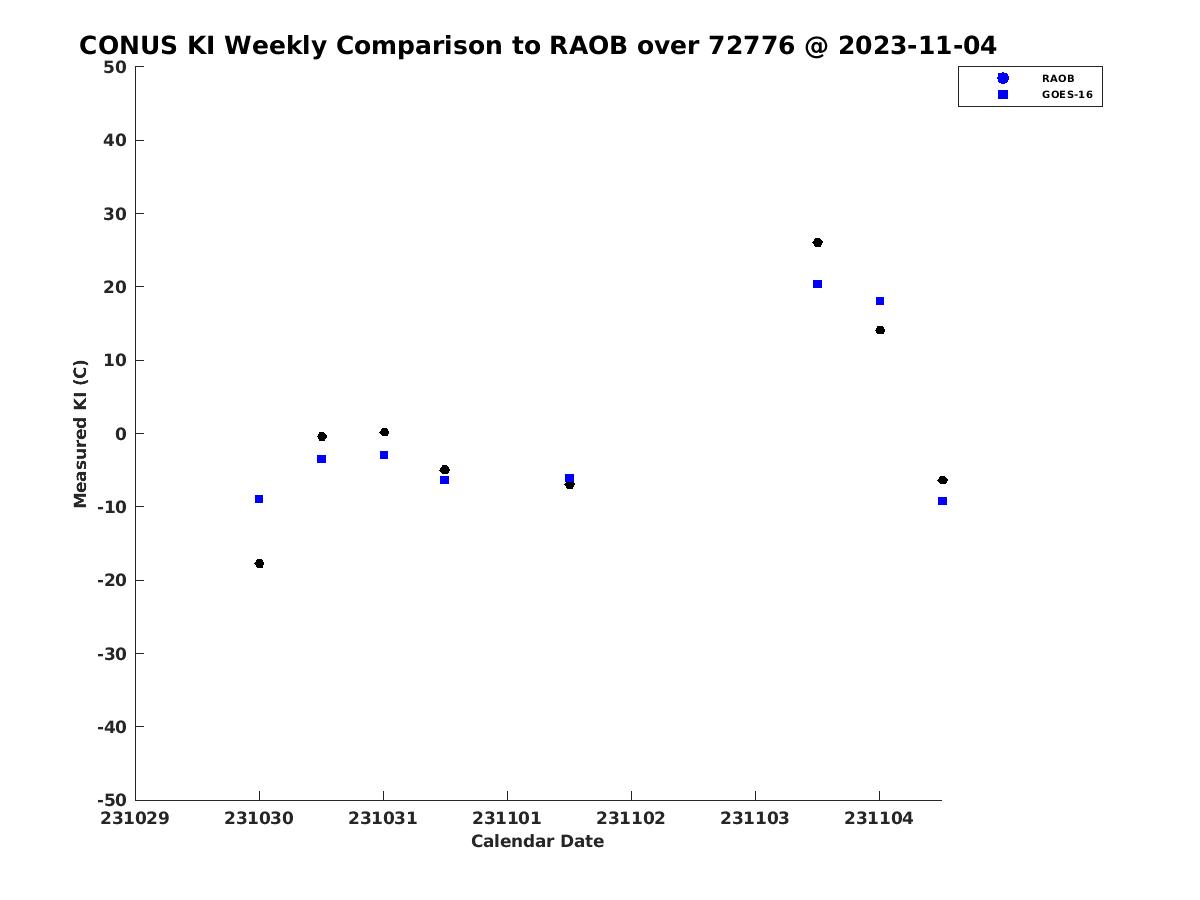 CONUS KI Weekly Comparison to RAOB over 72776 @ 2023-11-04

RAOB
GOES-16

Measured KI (C)

50
40
30
20
10
0
-10
-20
-30
-40
-50

231029 231030 231031 231101 231102 231103 231104

Calendar Date